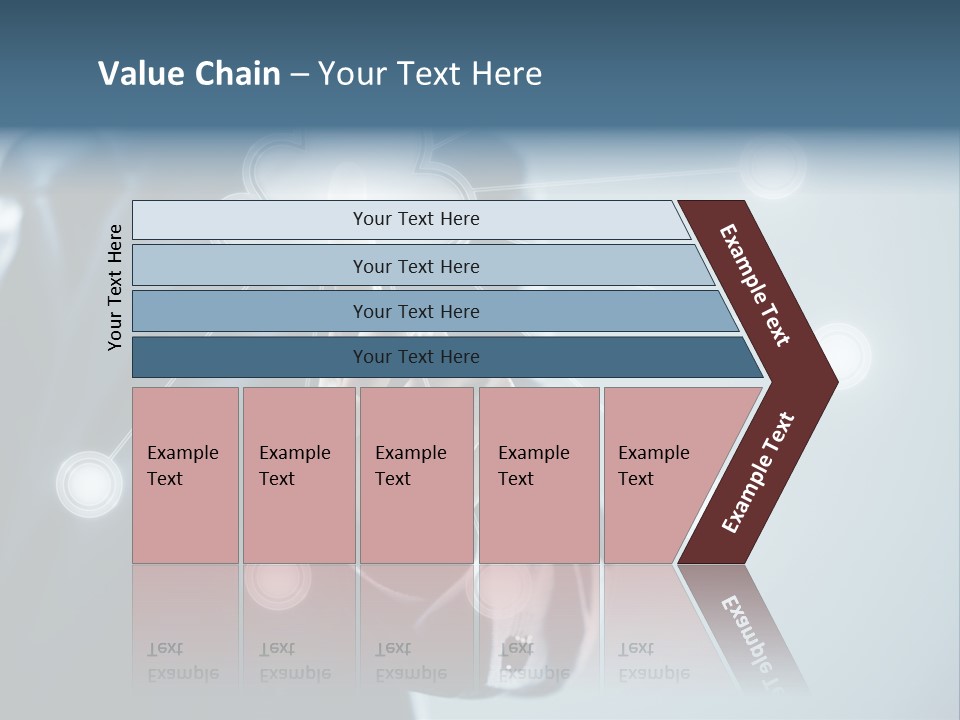 Value Chain – Your Text Here

Your Text Here

Your Text Here

Your Text Here

Your Text Here

Your Text Here

Example Text

Example Text

Example Text

Example Text

Example Text

Example Text

Example Text